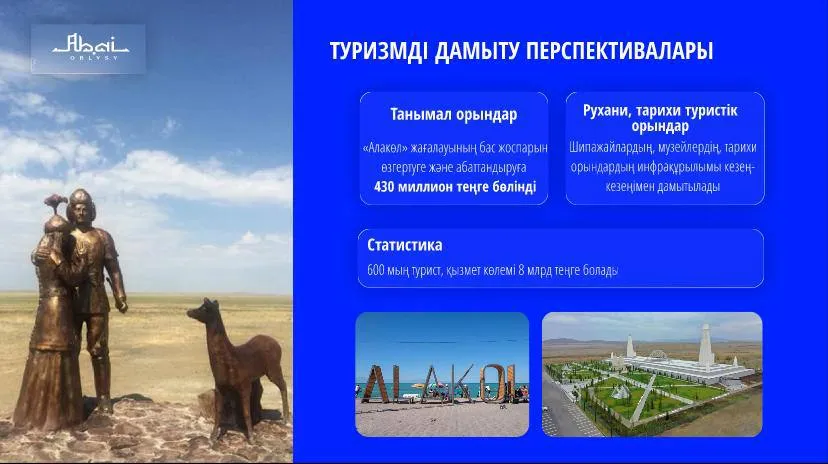 Abai
OBLYSY

ТУРИЗМДІ ДАМЫТУ ПЕРСПЕКТИВАЛАРЫ

Танымал орындар

«Алакөл» жағалауының бас жоспарын өзгертуге және абаттандыруға 430 миллион теңге бөлінді

Рухани, тарихи туристік орындар

Шипажайлардың, музейлердің, тарихи орындардың инфрақұрылымы кезең-кезеңімен дамытылады

Статистика

600 мың турист, қызмет көлемі 8 млрд теңге болады

ALAKOL